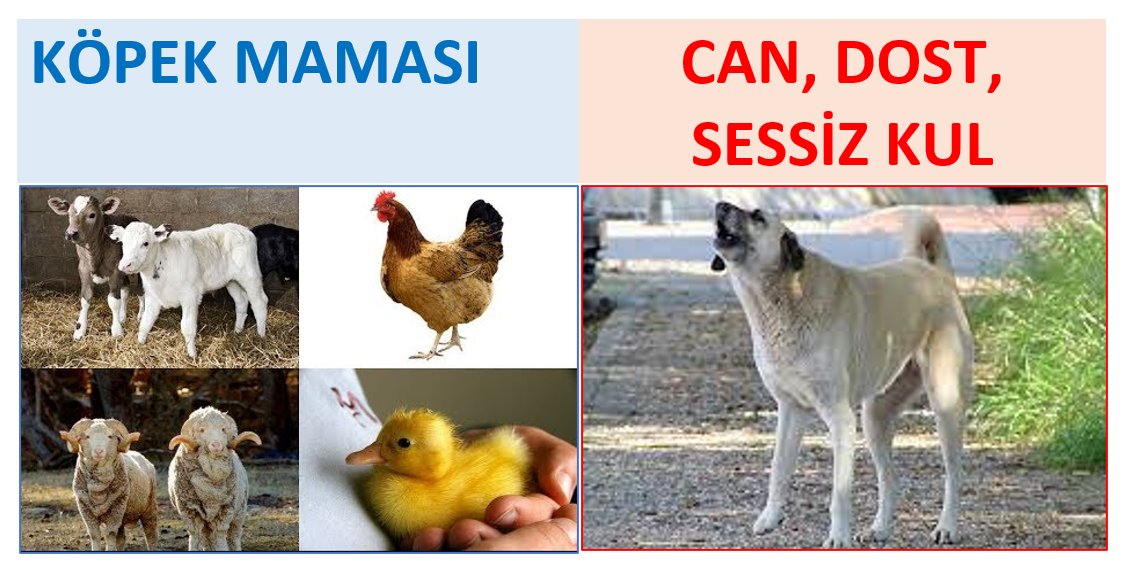 KÖPEK MAMASI

CAN, DOST, SESSİZ KUL